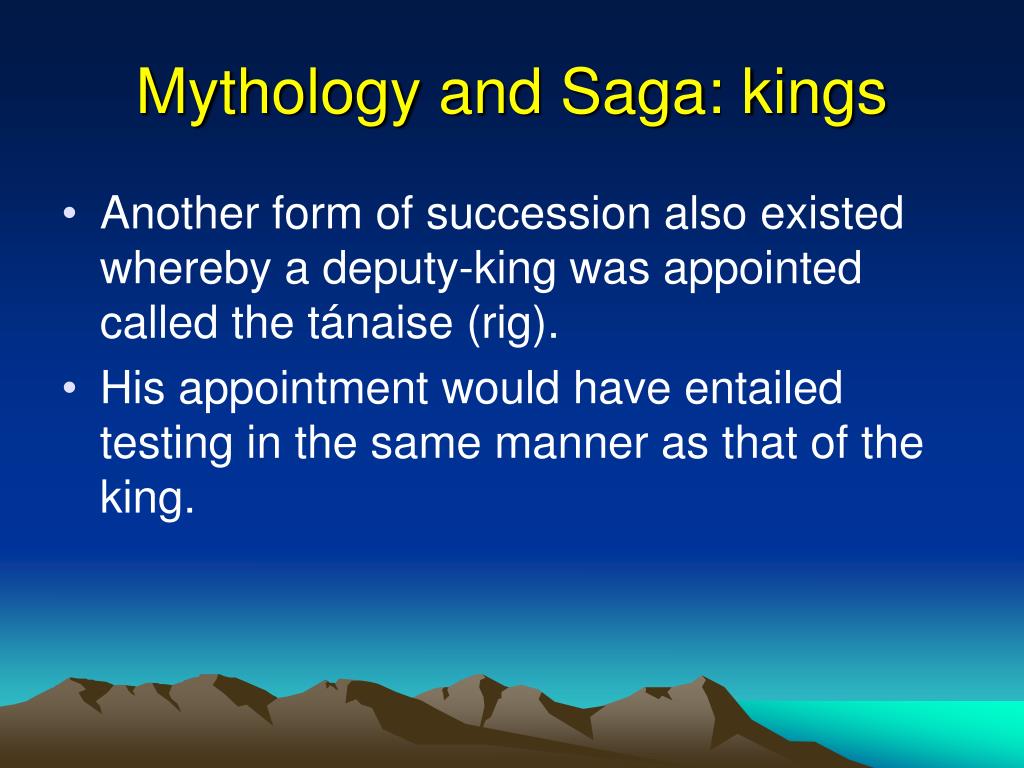 Mythology and Saga: kings

• Another form of succession also existed whereby a deputy-king was appointed called the tánaise (rig).

• His appointment would have entailed testing in the same manner as that of the king.